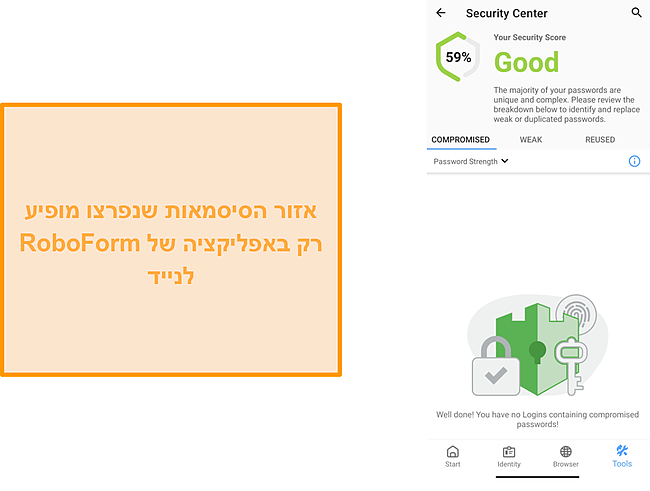 אזור הסיסמאות שנפרצו מופיע רק באפליקציה של RoboForm לנייד

Security Center

59%

Your Security Score

Good

The majority of your passwords are unique and complex. Please review the breakdown below to identify and replace weak or duplicated passwords.

COMPROMISED WEAK REUSED

Password Strength

Well done! You have no Logins containing compromised passwords!

Start Identity Browser Tools